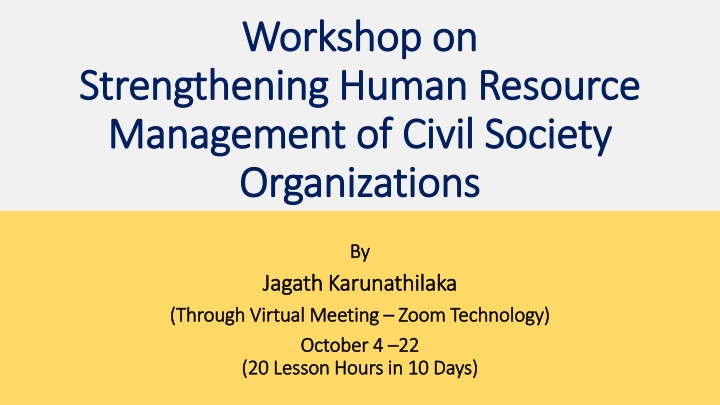 Workshop on Strengthening Human Resource Management of Civil Society Organizations

By

Jagath Karunathilaka

(Through Virtual Meeting – Zoom Technology)

October 4 –22
(20 Lesson Hours in 10 Days)